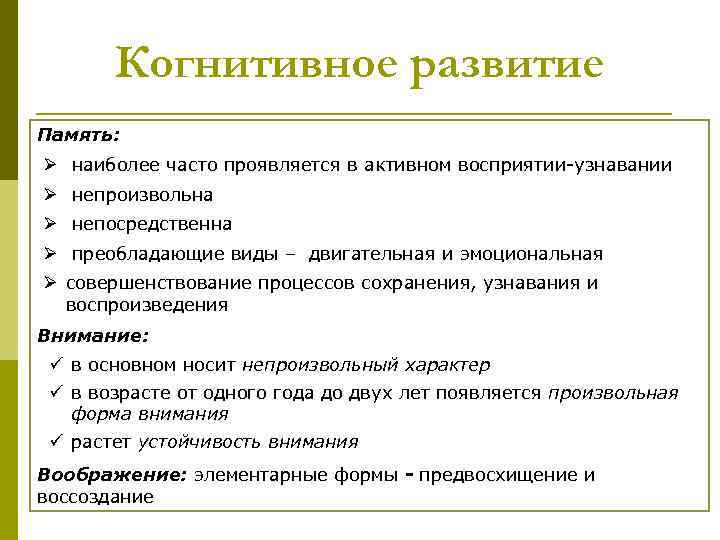 Когнитивное развитие

Память:
➢ наиболее часто проявляется в активном восприятии-узнавании
➢ непроизвольна
➢ непосредственна
➢ преобладающие виды – двигательная и эмоциональная
➢ совершенствование процессов сохранения, узнавания и воспроизведения

Внимание:
✓ в основном носит непроизвольный характер
✓ в возрасте от одного года до двух лет появляется произвольная форма внимания
✓ растет устойчивость внимания

Воображение: элементарные формы - предвосхищение и воссоздание